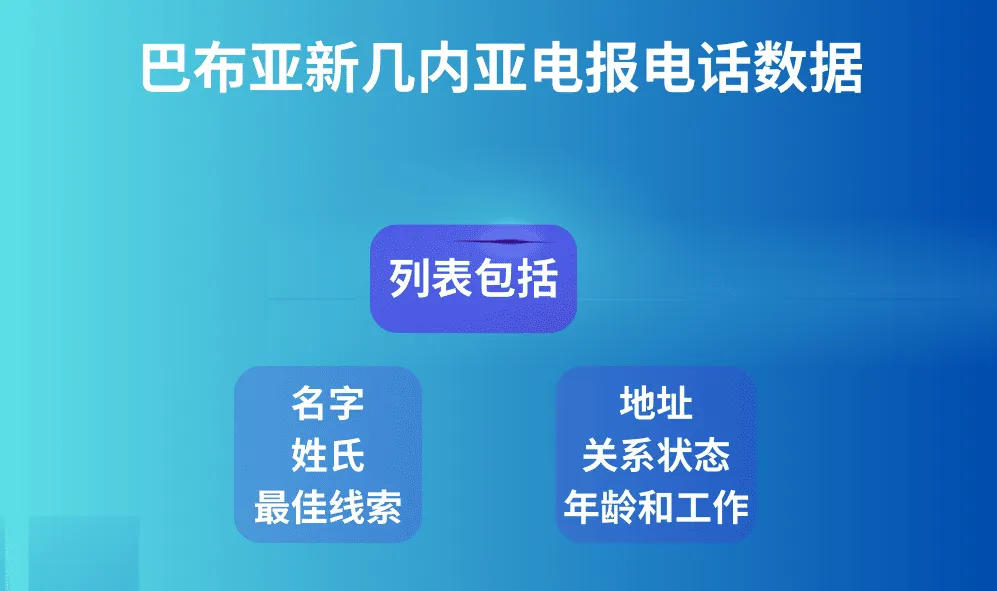 巴布亚新几内亚电报电话数据

列表包括

名字
姓氏
最佳线索

地址
关系状态
年龄和工作